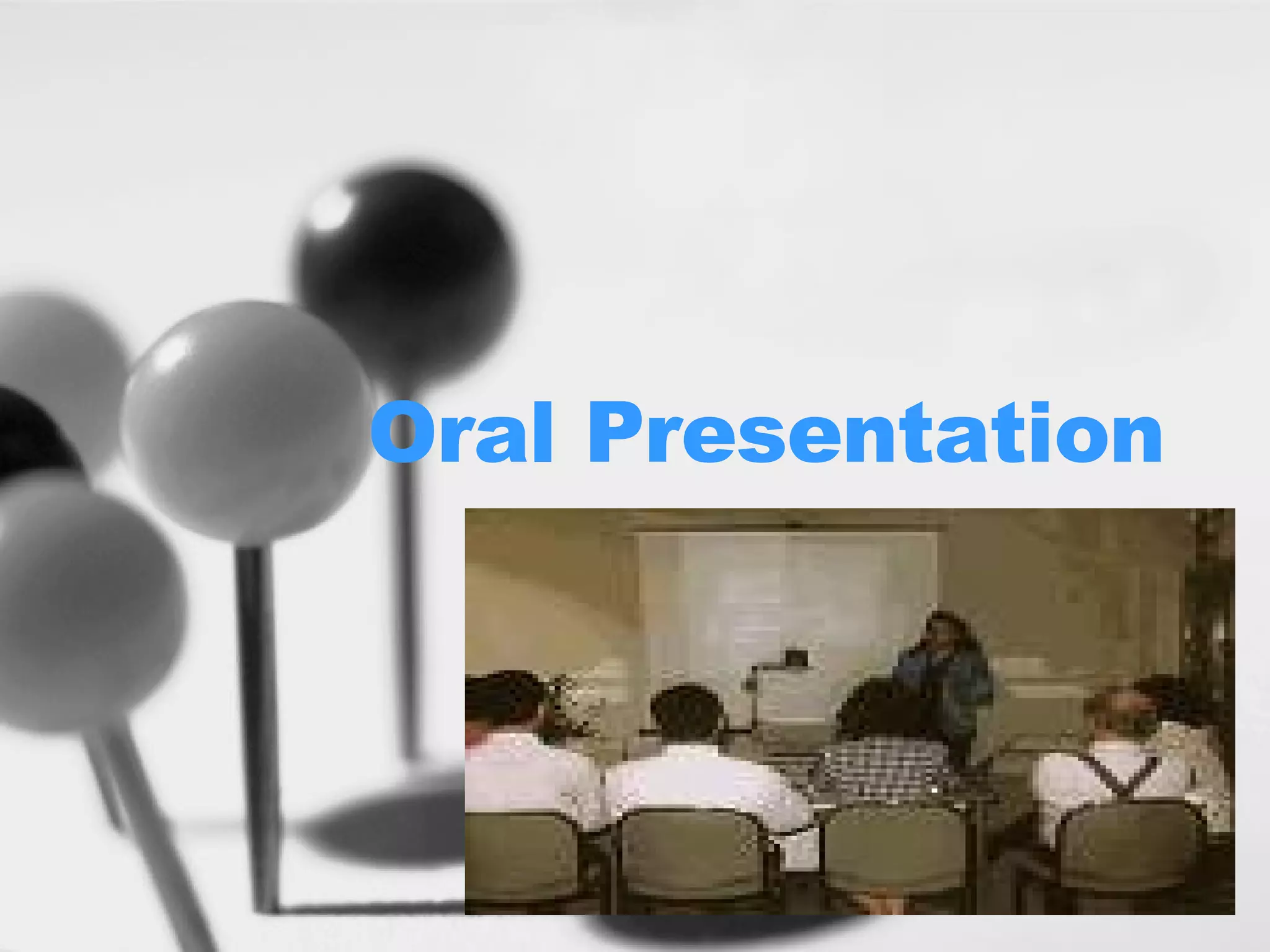 Oral Presentation